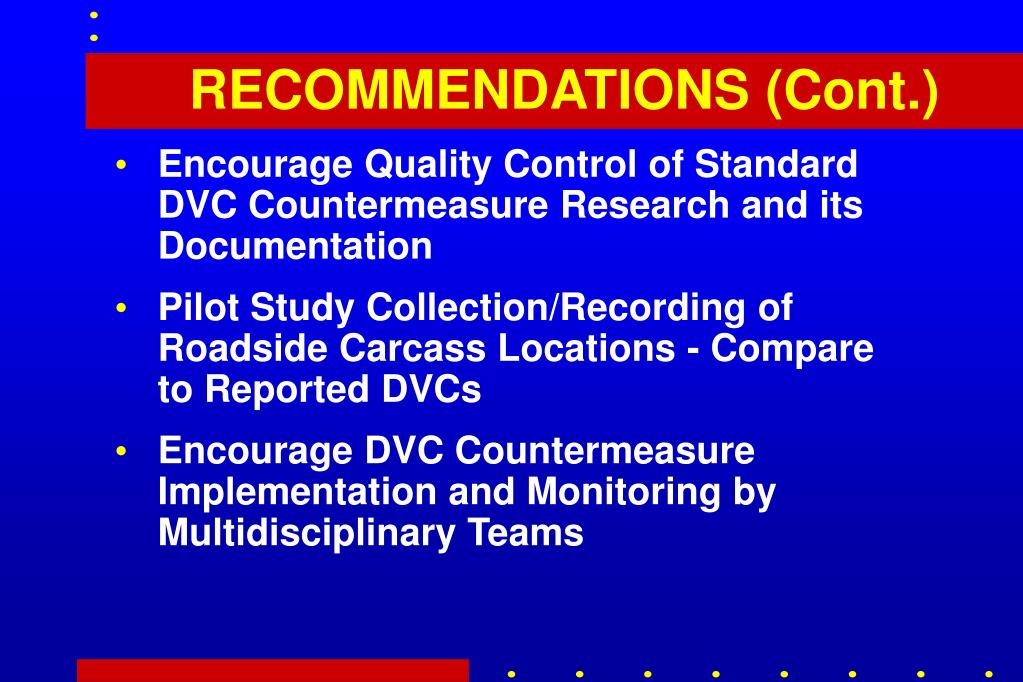 RECOMMENDATIONS (Cont.)

• Encourage Quality Control of Standard DVC Countermeasure Research and its Documentation

• Pilot Study Collection/Recording of Roadside Carcass Locations - Compare to Reported DVCs

• Encourage DVC Countermeasure Implementation and Monitoring by Multidisciplinary Teams